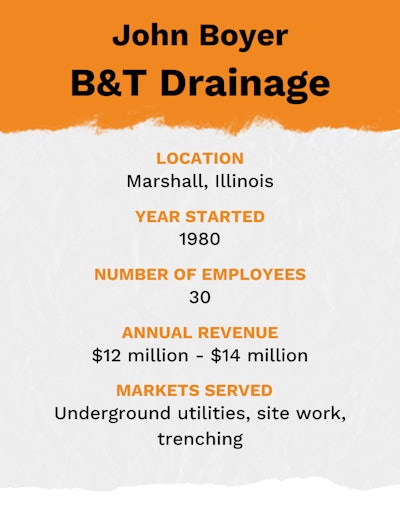 John Boyer
B&T Drainage

LOCATION
Marshall, Illinois

YEAR STARTED
1980

NUMBER OF EMPLOYEES
30

ANNUAL REVENUE
\$12 million - \$14 million

MARKETS SERVED
Underground utilities, site work, trenching